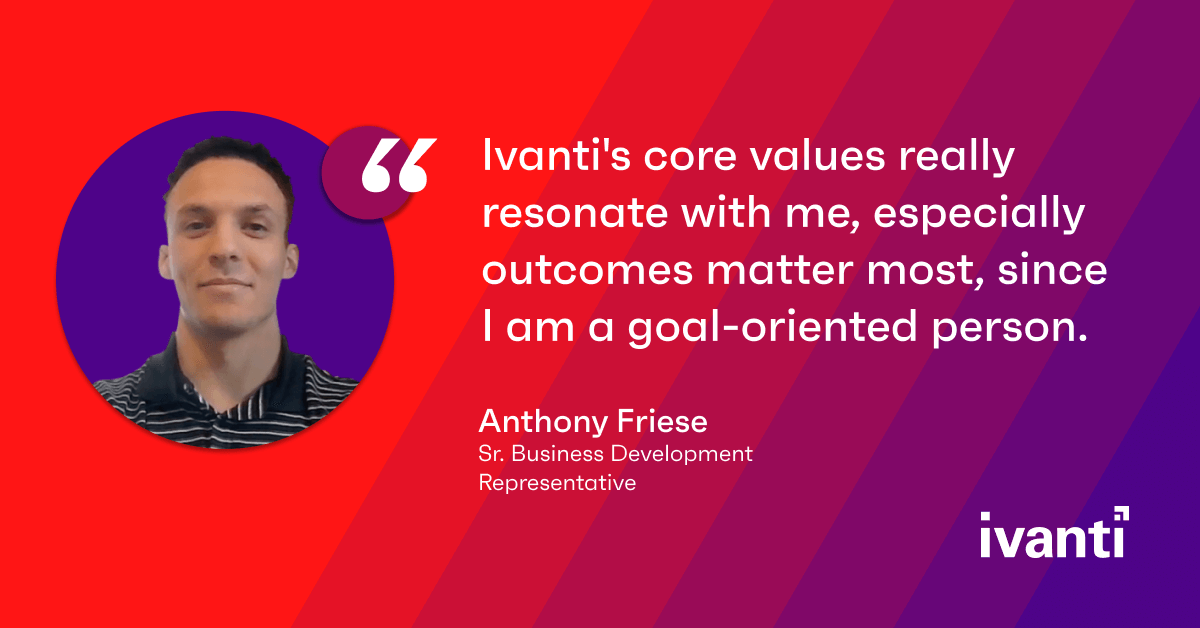 “

Ivanti's core values really resonate with me, especially outcomes matter most, since I am a goal-oriented person.

Anthony Friese
Sr. Business Development Representative

ivanti